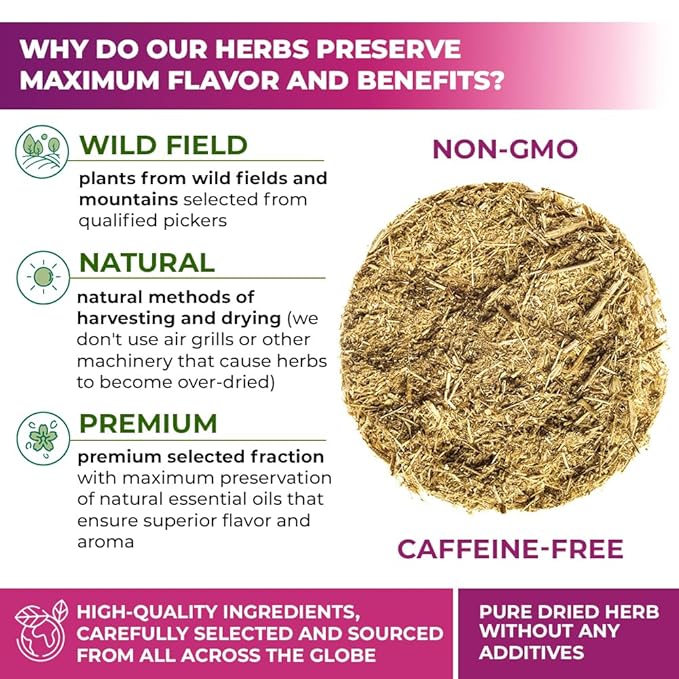 WHY DO OUR HERBS PRESERVE MAXIMUM FLAVOR AND BENEFITS?

WILD FIELD

plants from wild fields and mountains selected from qualified pickers

NATURAL

natural methods of harvesting and drying (we don't use air grills or other machinery that cause herbs to become over-dried)

PREMIUM

premium selected fraction with maximum preservation of natural essential oils that ensure superior flavor and aroma

NON-GMO

CAFFEINE-FREE

HIGH-QUALITY INGREDIENTS, CAREFULLY SELECTED AND SOURCED FROM ALL ACROSS THE GLOBE

PURE DRIED HERB WITHOUT ANY ADDITIVES